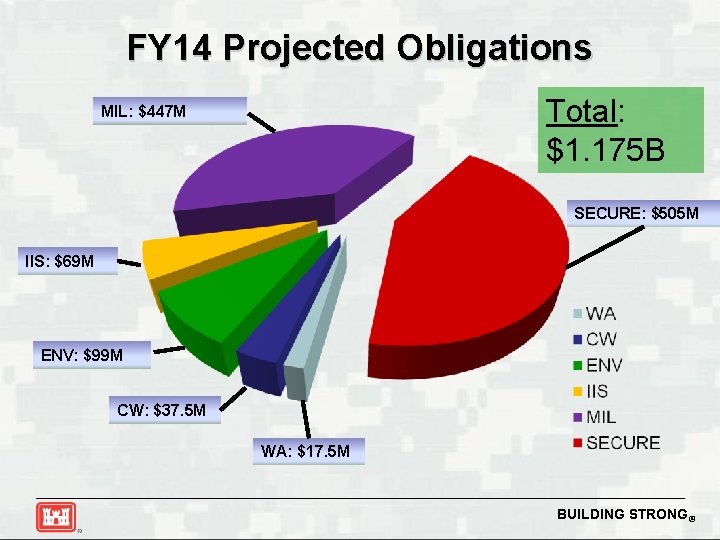 FY14 Projected Obligations

Total: $1.175B

MIL: $447M

SECURE: $505M

IIS: $69M

ENV: $99M

CW: $37.5M

WA: $17.5M

WA
CW
ENV
IIS
MIL
SECURE

BUILDING STRONG®